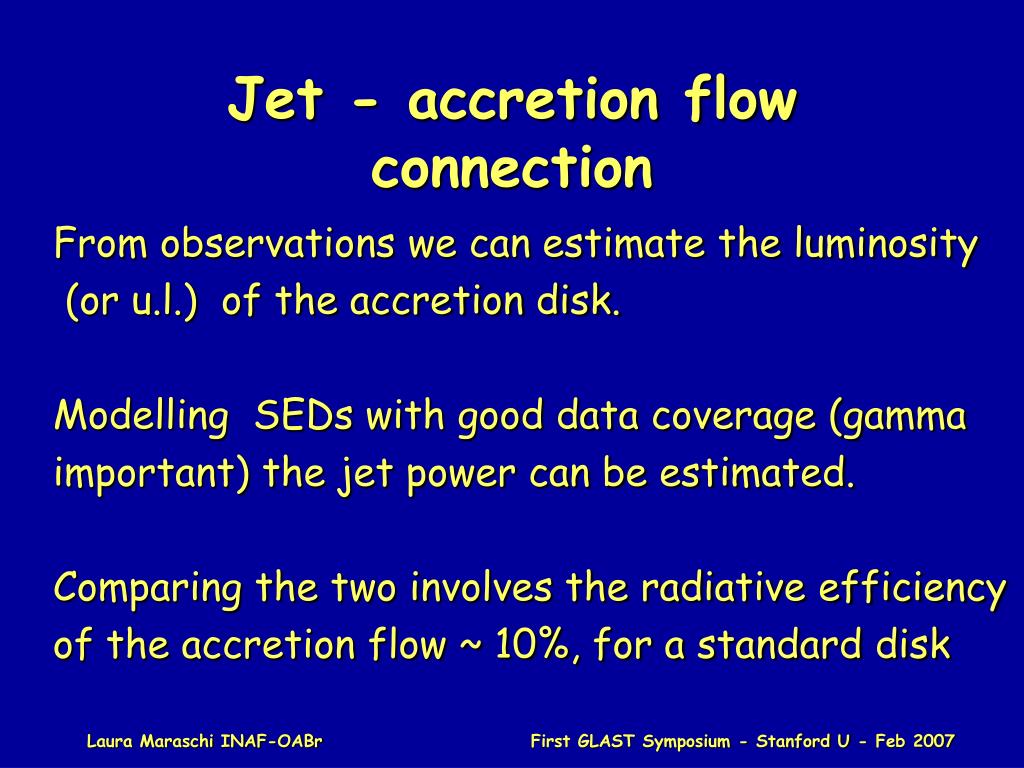 Jet - accretion flow connection

From observations we can estimate the luminosity (or u.l.) of the accretion disk.

Modelling SEDs with good data coverage (gamma important) the jet power can be estimated.

Comparing the two involves the radiative efficiency of the accretion flow ~ 10%, for a standard disk

Laura Maraschi INAF-OABr

First GLAST Symposium - Stanford U - Feb 2007